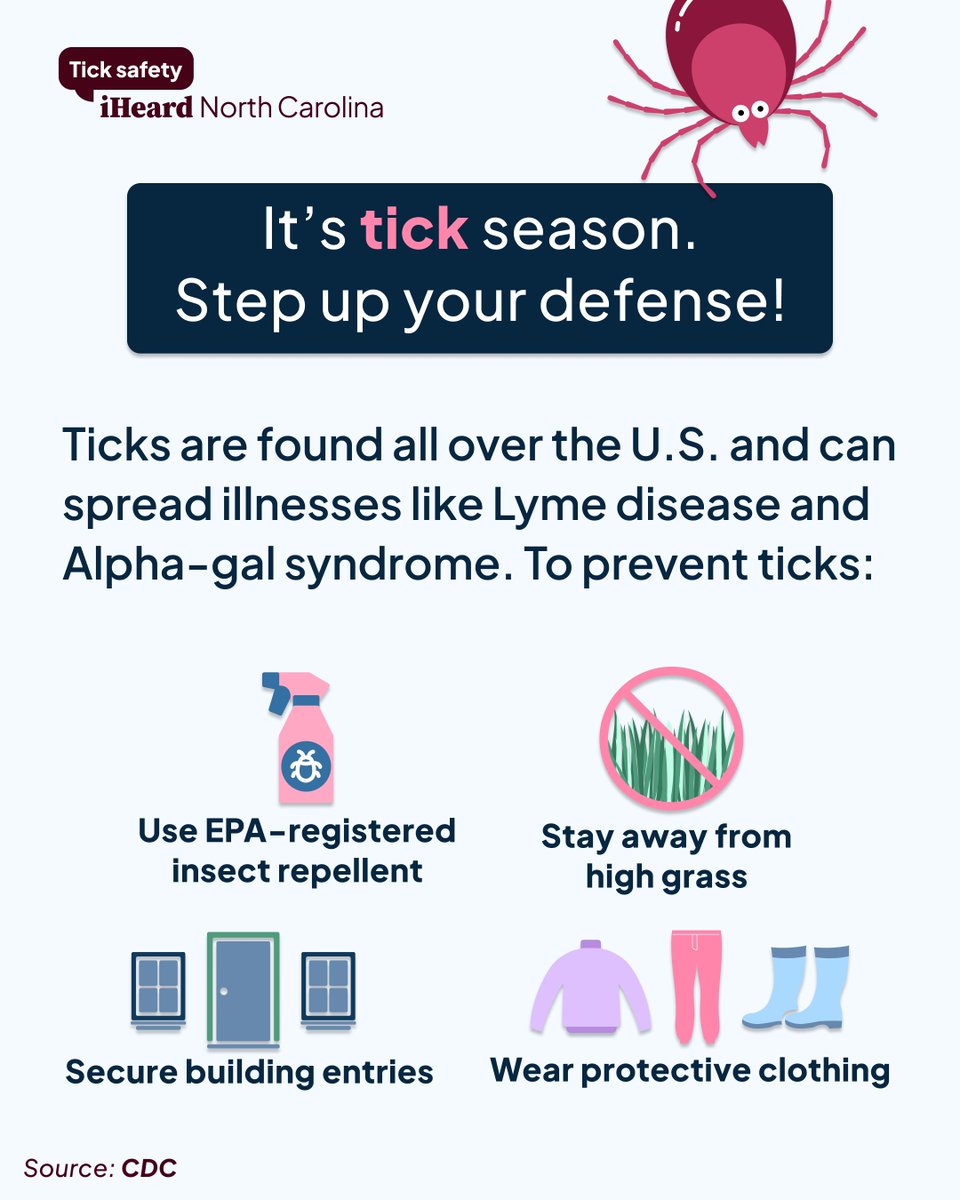 Tick safety
iHeard North Carolina

It's tick season. Step up your defense!

Ticks are found all over the U.S. and can spread illnesses like Lyme disease and Alpha-gal syndrome. To prevent ticks:

Use EPA-registered insect repellent

Stay away from high grass

Secure building entries

Wear protective clothing

Source: CDC